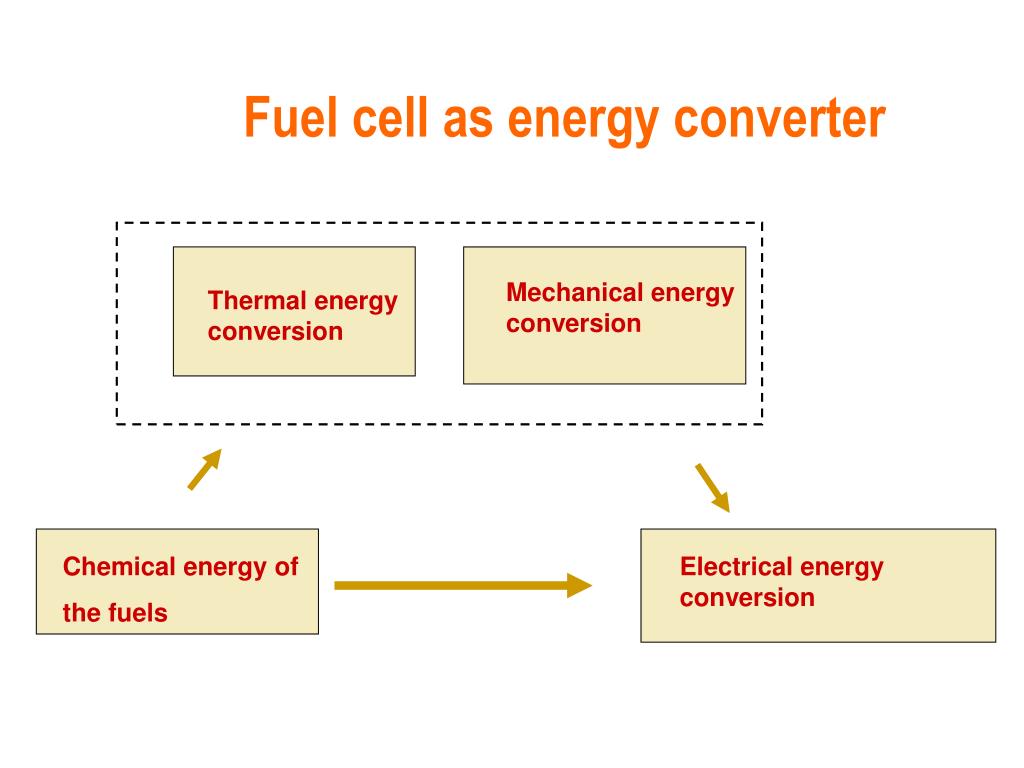 Fuel cell as energy converter

Thermal energy conversion

Mechanical energy conversion

Chemical energy of the fuels

Electrical energy conversion